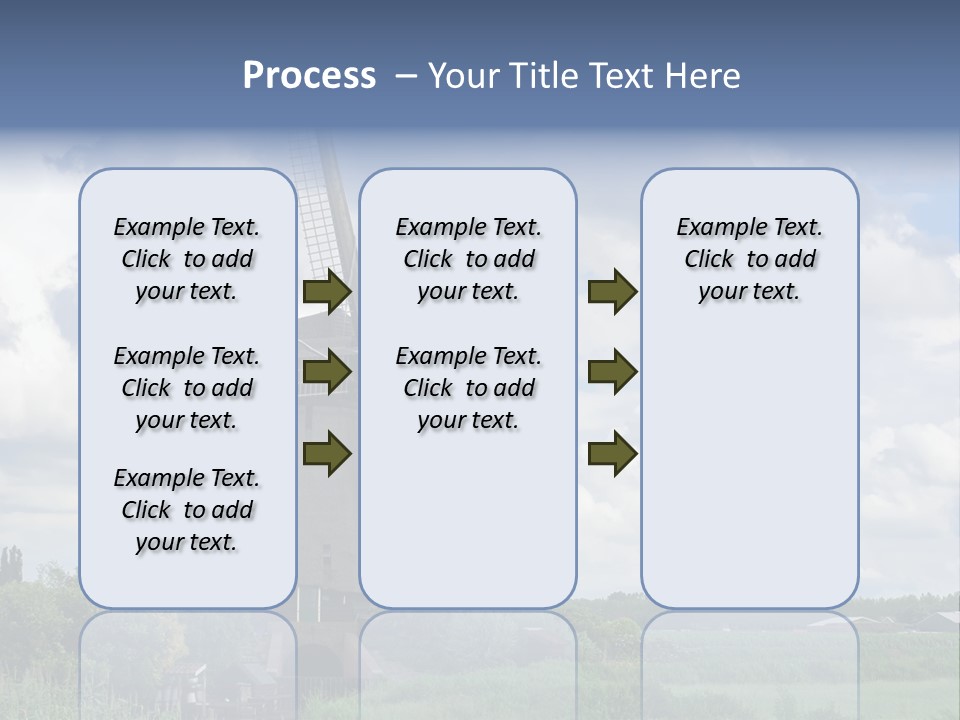 Process – Your Title Text Here

Example Text. Click to add your text.

Example Text. Click to add your text.

Example Text. Click to add your text.

Example Text. Click to add your text.

Example Text. Click to add your text.

Example Text. Click to add your text.